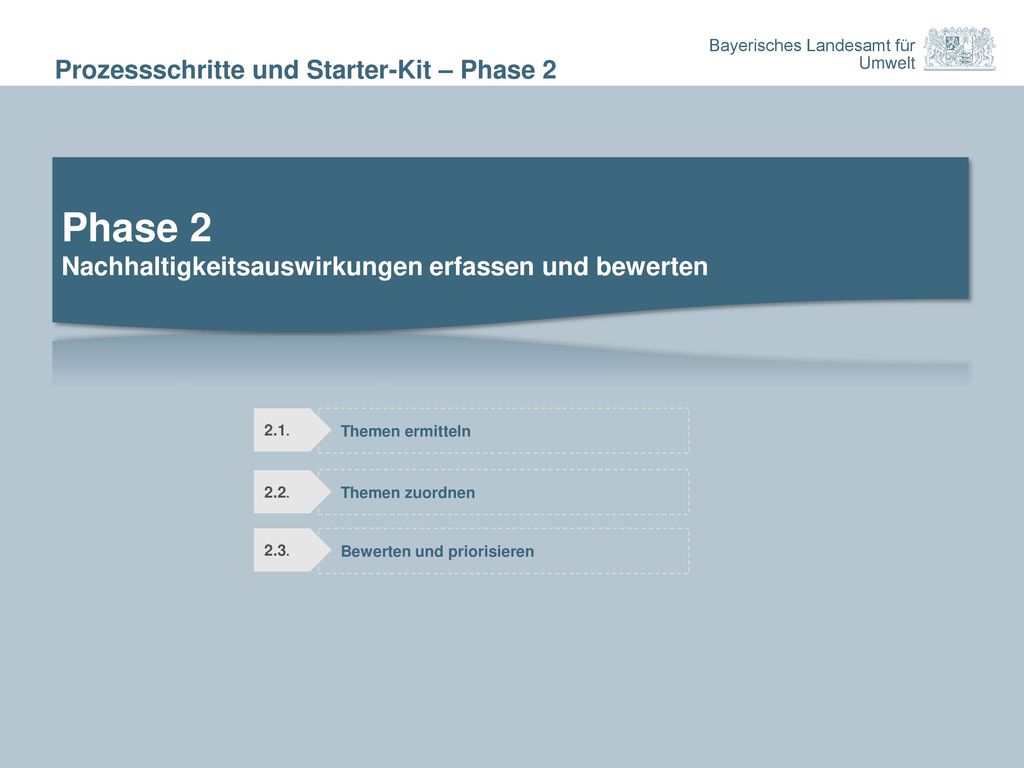 Prozessschritte und Starter-Kit – Phase 2

Bayerisches Landesamt für Umwelt

Phase 2
Nachhaltigkeitsauswirkungen erfassen und bewerten

2.1. Themen ermitteln

2.2. Themen zuordnen

2.3. Bewerten und priorisieren